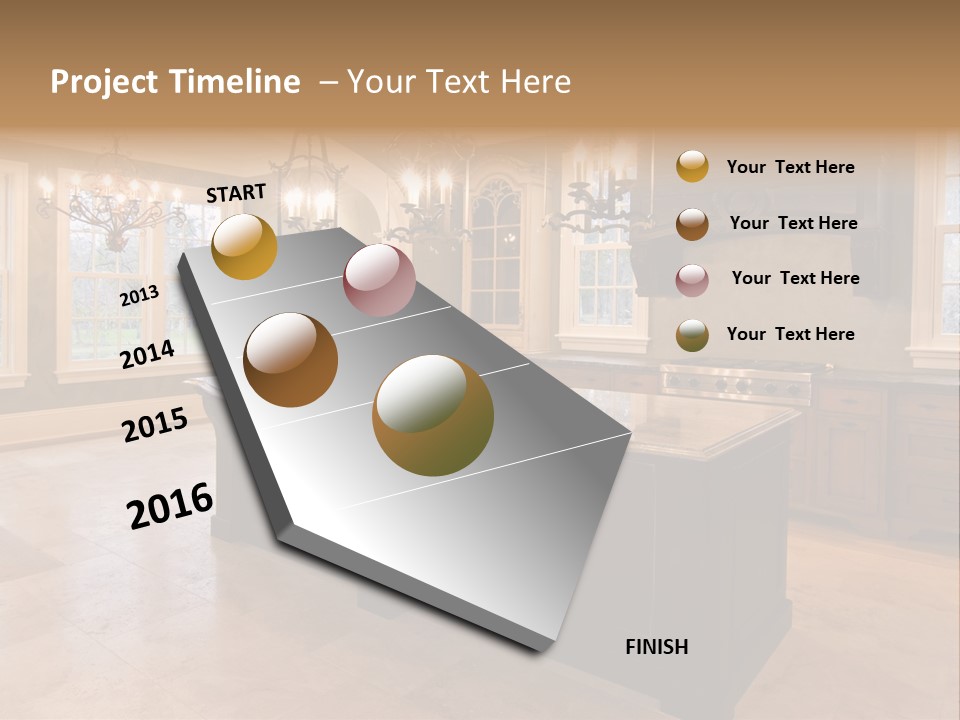 Project Timeline – Your Text Here

START

2013

2014

2015

2016

FINISH

Your Text Here

Your Text Here

Your Text Here

Your Text Here